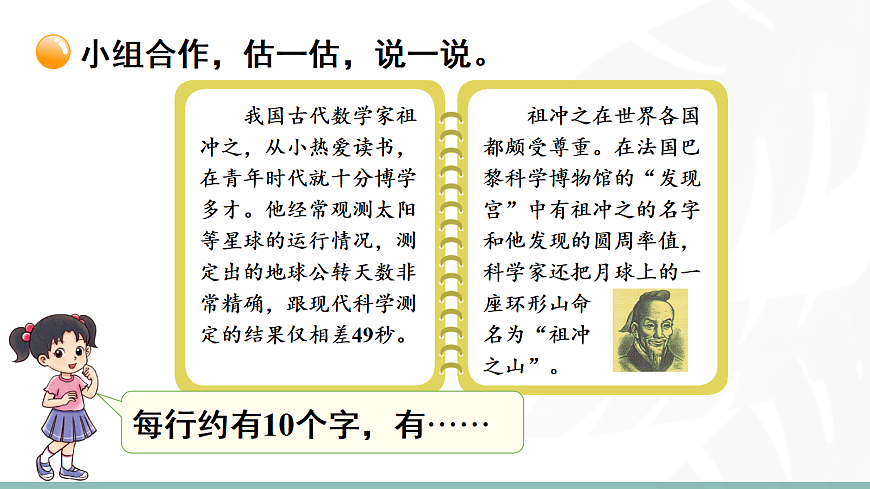 小组合作，估一估，说一说。

我国古代数学家祖冲之，从小热爱读书，在青年时代就十分博学多才。他经常观测太阳等星球的运行情况，测定出的地球公转天数非常精确，跟现代科学测定的结果仅相差49秒。

祖冲之在世界各国都颇受尊重。在法国巴黎科学博物馆的“发现宫”中有祖冲之的名字和他发现的圆周率值，科学家还把月球上的一座环形山命名为“祖冲之山”。

每行约有10个字，有……